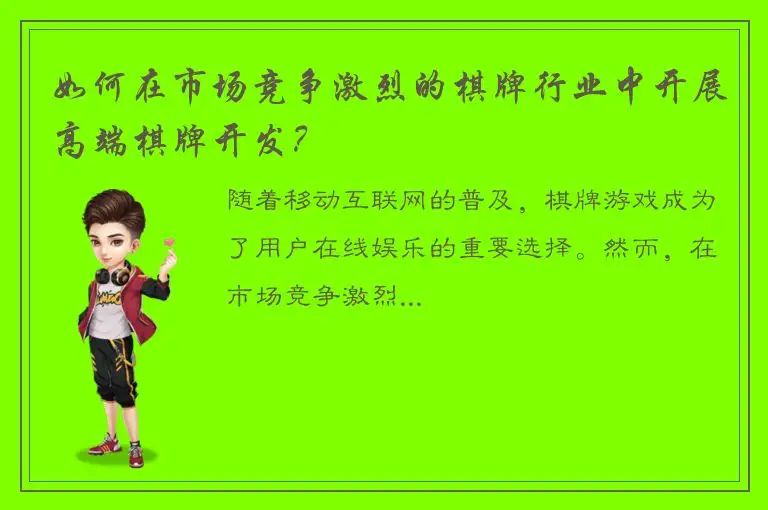 如何在市场竞争激烈的棋牌行业中开展高端棋牌开发？

随着移动互联网的普及，棋牌游戏成为了用户在线娱乐的重要选择。然而，在市场竞争激烈...